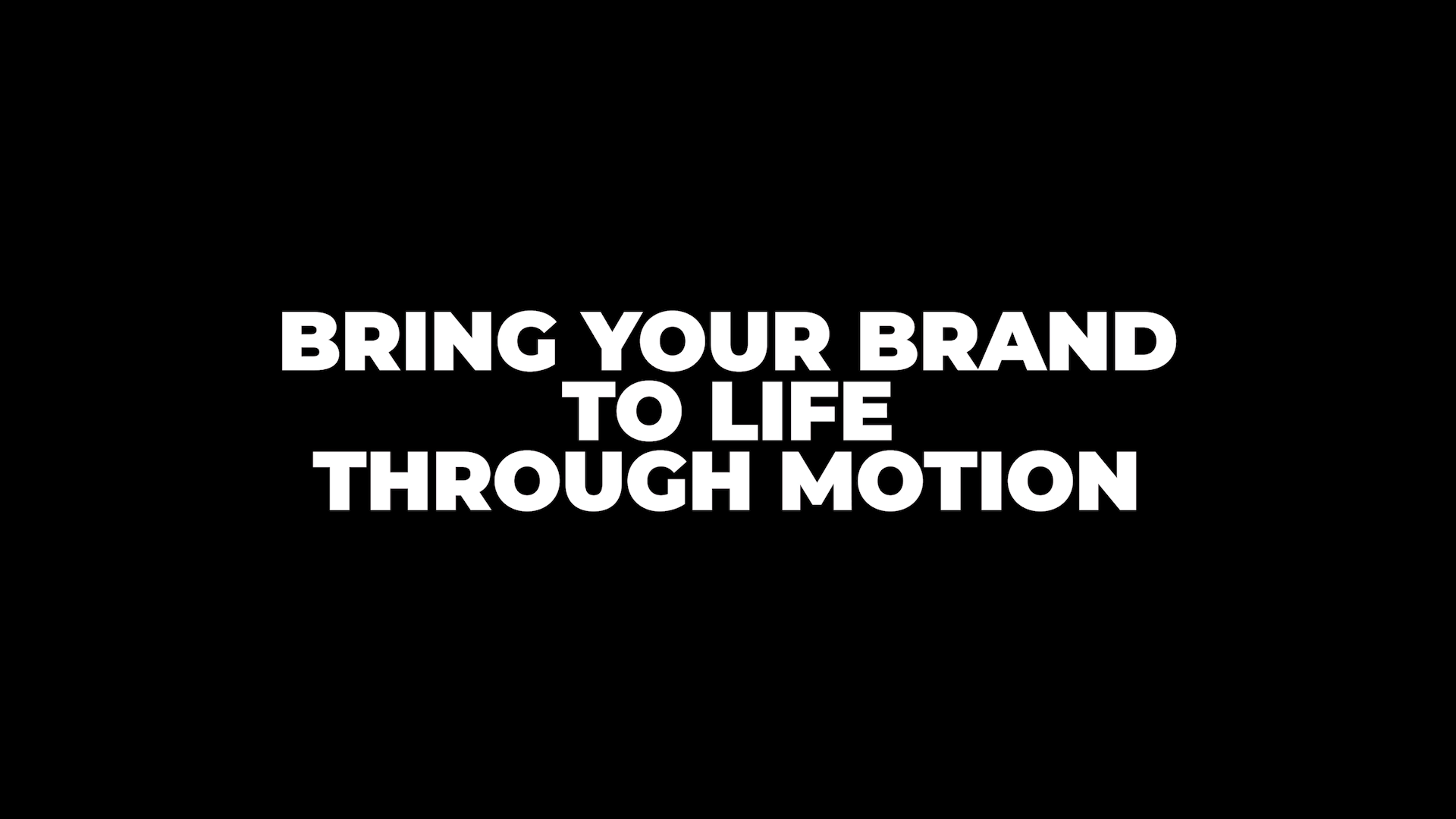 BRING YOUR BRAND
TO LIFE
THROUGH MOTION